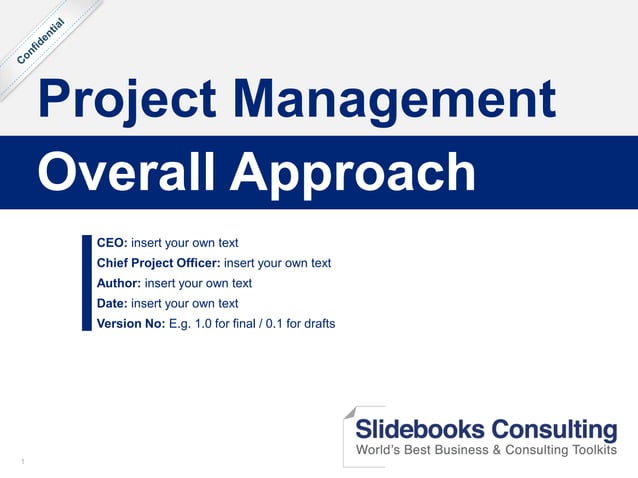 Confidential

Project Management

Overall Approach

CEO: insert your own text
Chief Project Officer: insert your own text
Author: insert your own text
Date: insert your own text
Version No: E.g. 1.0 for final / 0.1 for drafts

Slidebooks Consulting
World's Best Business & Consulting Toolkits

1